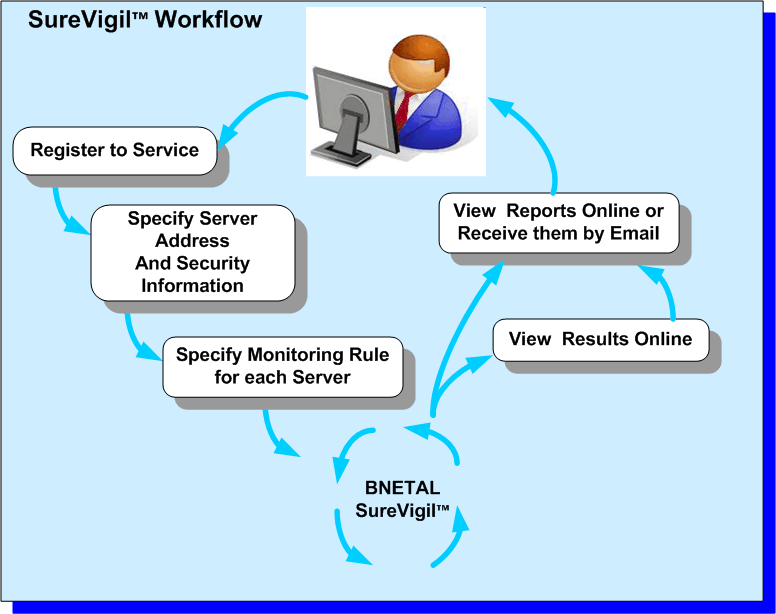 SureVigil™ Workflow

Register to Service

Specify Server Address And Security Information

Specify Monitoring Rule for each Server

BNETAL SureVigil™

View Results Online

View Reports Online or Receive them by Email